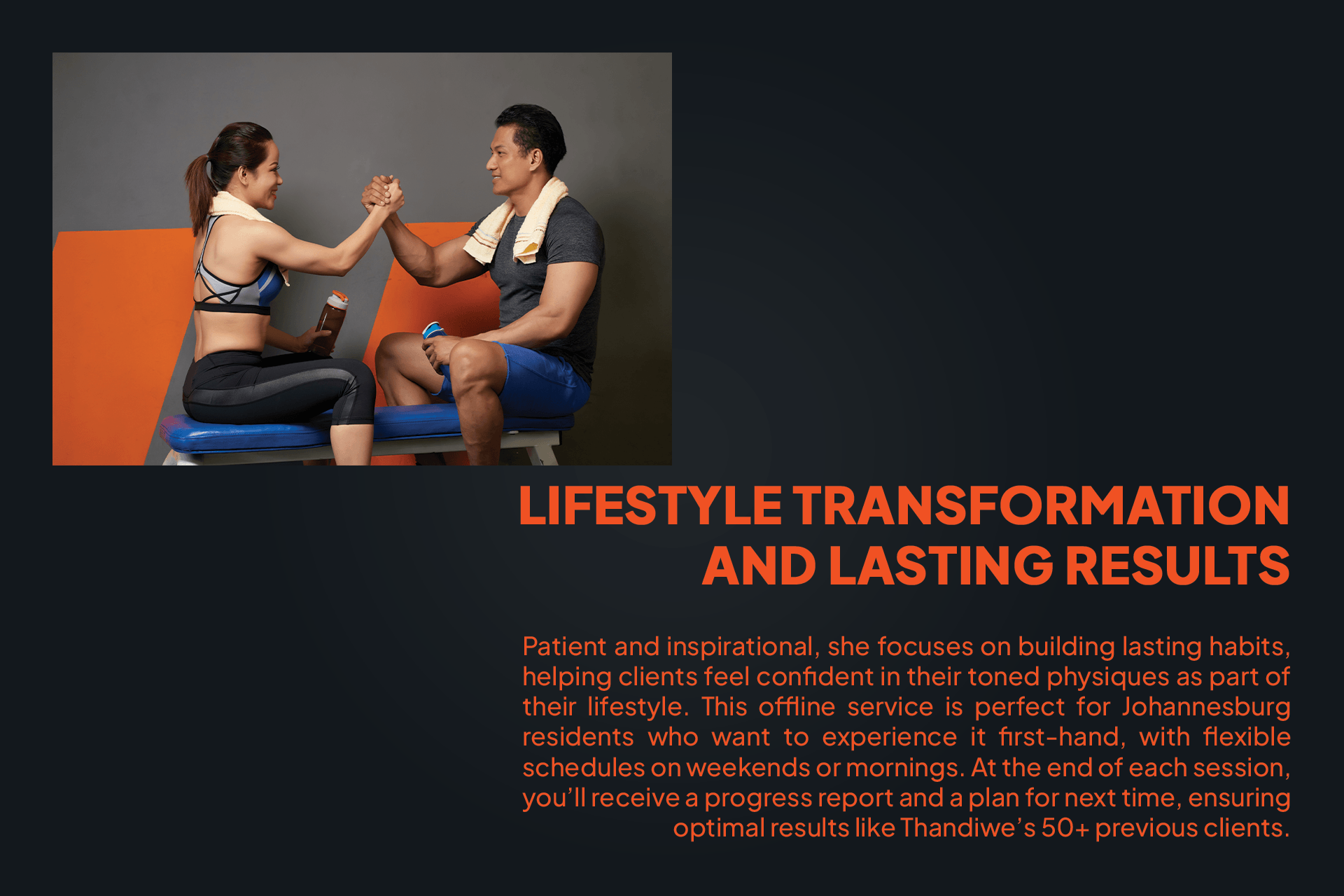 LIFESTYLE TRANSFORMATION AND LASTING RESULTS

Patient and inspirational, she focuses on building lasting habits, helping clients feel confident in their toned physiques as part of their lifestyle. This offline service is perfect for Johannesburg residents who want to experience it first-hand, with flexible schedules on weekends or mornings. At the end of each session, you'll receive a progress report and a plan for next time, ensuring optimal results like Thandiwe's 50+ previous clients.